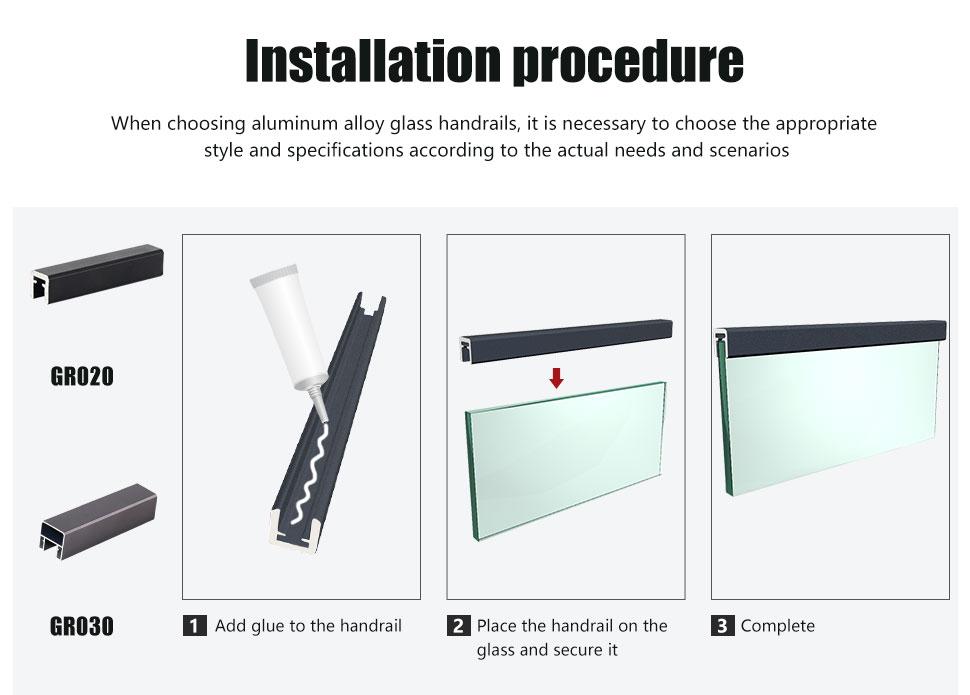 Installation procedure

When choosing aluminum alloy glass handrails, it is necessary to choose the appropriate style and specifications according to the actual needs and scenarios

GR020

GR030

1 Add glue to the handrail

2 Place the handrail on the glass and secure it

3 Complete